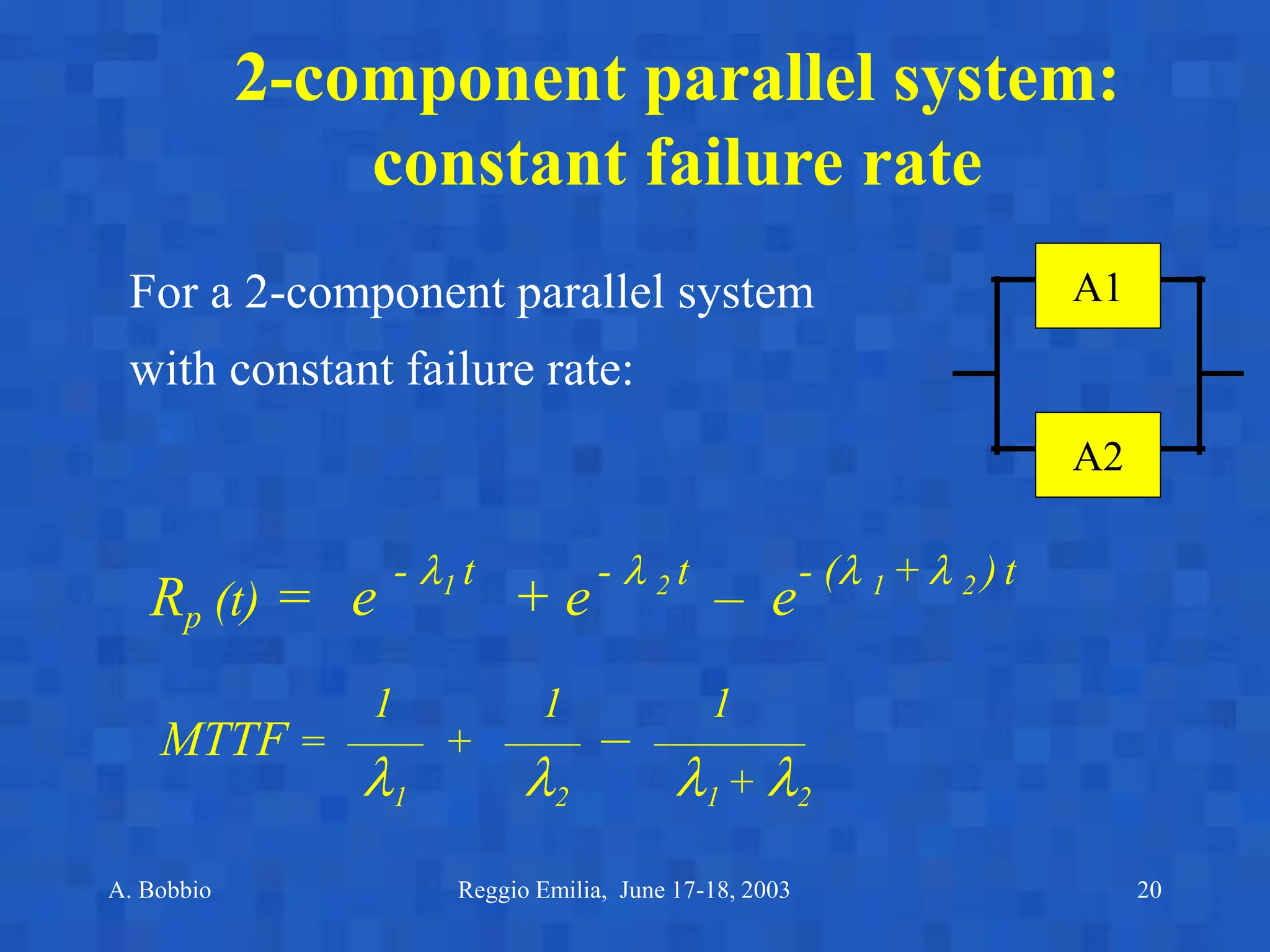 2-component parallel system: constant failure rate

For a 2-component parallel system with constant failure rate:

A1

A2

$R_p(t) = e^{-\lambda_1 t} + e^{-\lambda_2 t} - e^{-(\lambda_1 + \lambda_2) t}$

$MTTF = \frac{1}{\lambda_1} + \frac{1}{\lambda_2} - \frac{1}{\lambda_1 + \lambda_2}$

A. Bobbio

Reggio Emilia, June 17-18, 2003

20